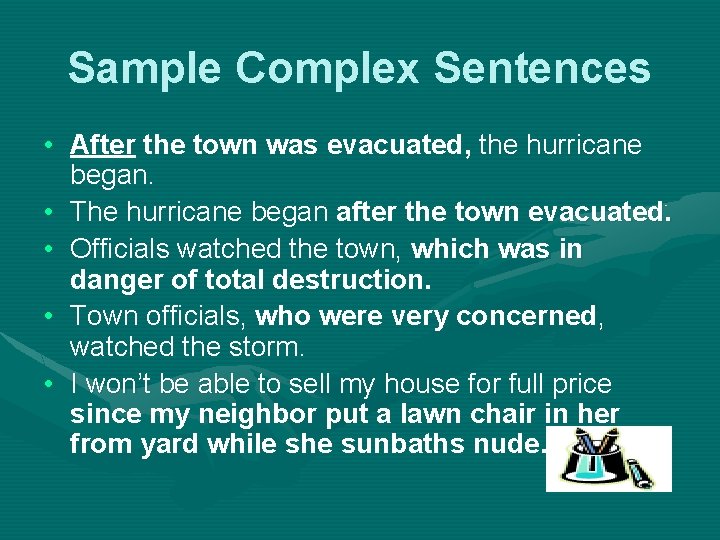 Sample Complex Sentences

• After the town was evacuated, the hurricane began.

• The hurricane began after the town evacuated.

• Officials watched the town, which was in danger of total destruction.

• Town officials, who were very concerned, watched the storm.

• I won't be able to sell my house for full price since my neighbor put a lawn chair in her from yard while she sunbaths nude.